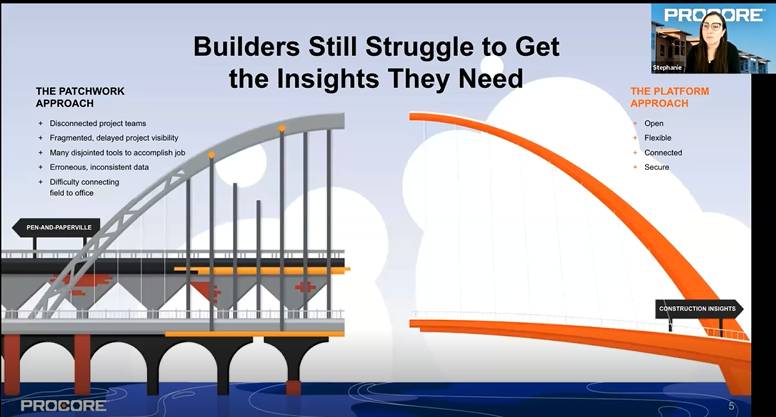 PROCORE

Stephanie

Builders Still Struggle to Get the Insights They Need

THE PATCHWORK APPROACH

+ Disconnected project teams
+ Fragmented, delayed project visibility
+ Many disjointed tools to accomplish job
+ Erroneous, inconsistent data
+ Difficulty connecting field to office

PEN-AND-PAPERVILLE

THE PLATFORM APPROACH

+ Open
+ Flexible
+ Connected
+ Secure

CONSTRUCTION INSIGHTS

PROCORE

5